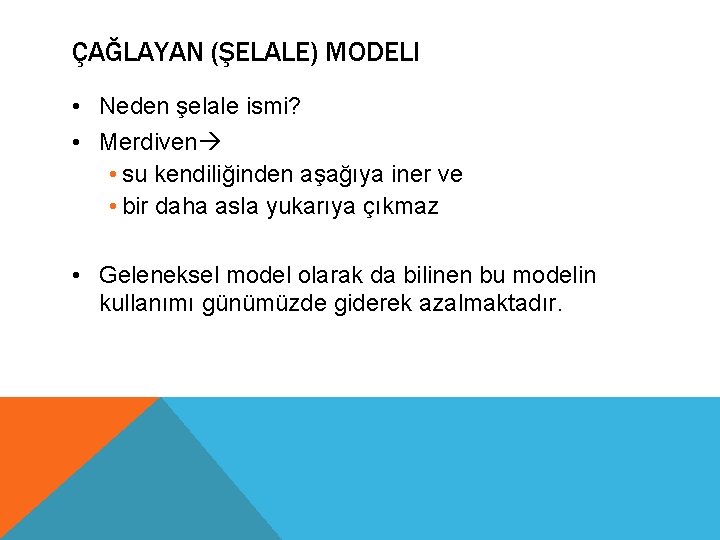 ÇAĞLAYAN (ŞELALE) MODELI

• Neden şelale ismi?
• Merdiven→
  • su kendiliğinden aşağıya iner ve
  • bir daha asla yukarıya çıkmaz

• Geleneksel model olarak da bilinen bu modelin kullanımı günümüzde giderek azalmaktadır.